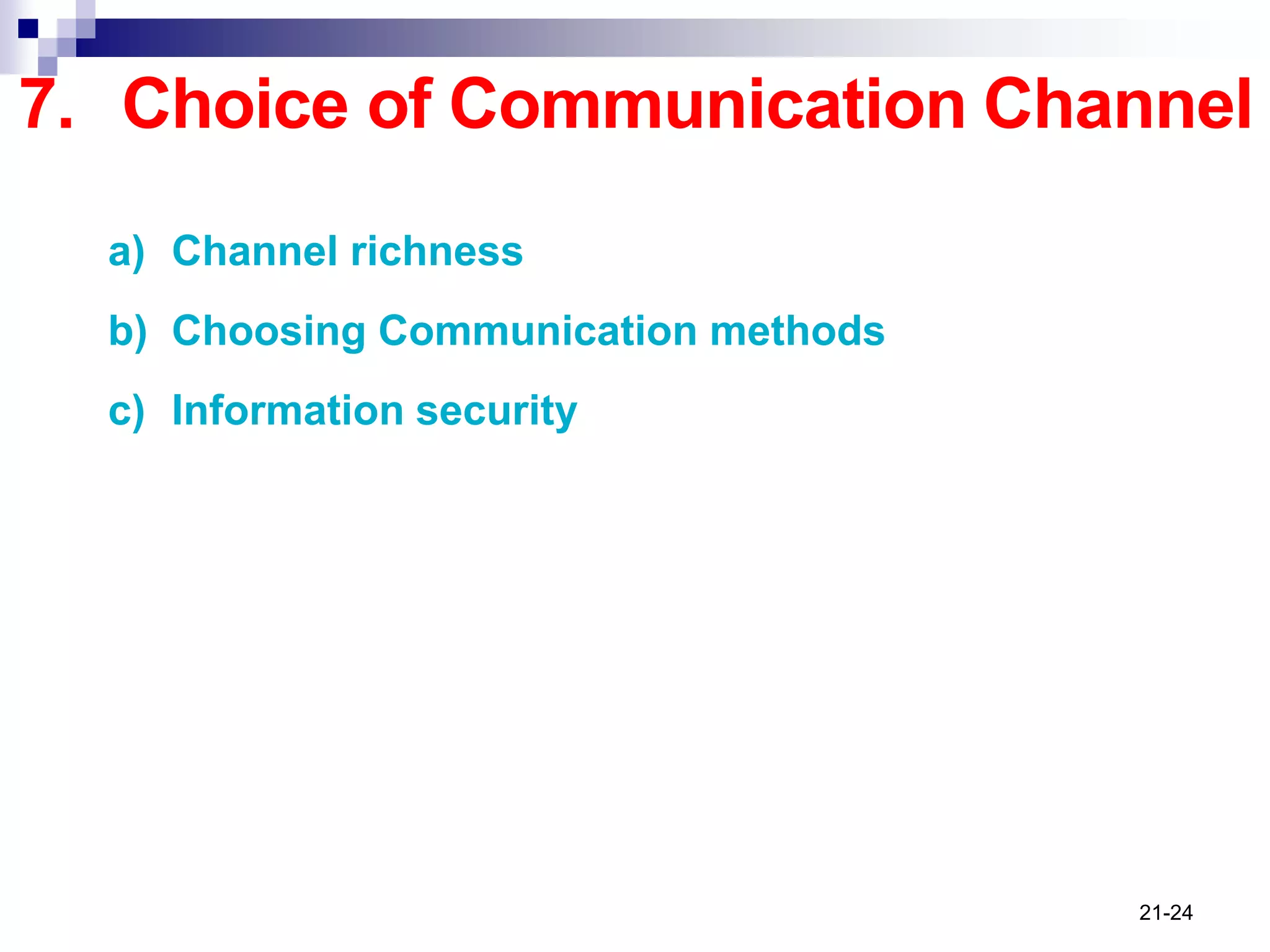 7. Choice of Communication Channel

a) Channel richness

b) Choosing Communication methods

c) Information security

21-24